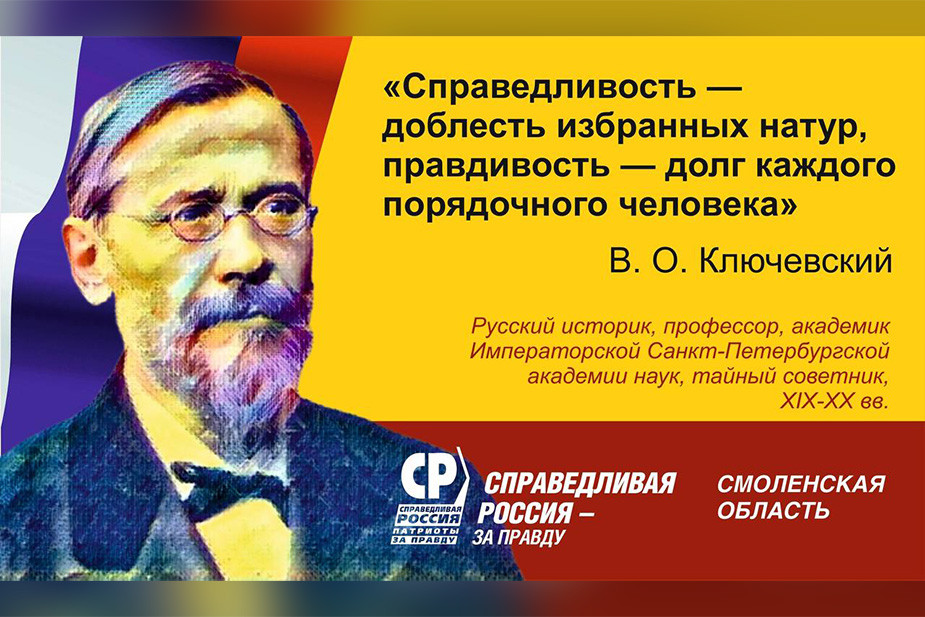 «Справедливость — доблесть избранных натур, правдивость — долг каждого порядочного человека»

В. О. Ключевский

Русский историк, профессор, академик Императорской Санкт-Петербургской академии наук, тайный советник, XIX-XX вв.

СР СПРАВЕДЛИВАЯ РОССИЯ ПАТРИОТЫ ЗА ПРАВДУ

СПРАВЕДЛИВАЯ РОССИЯ – ЗА ПРАВДУ

СМОЛЕНСКАЯ ОБЛАСТЬ